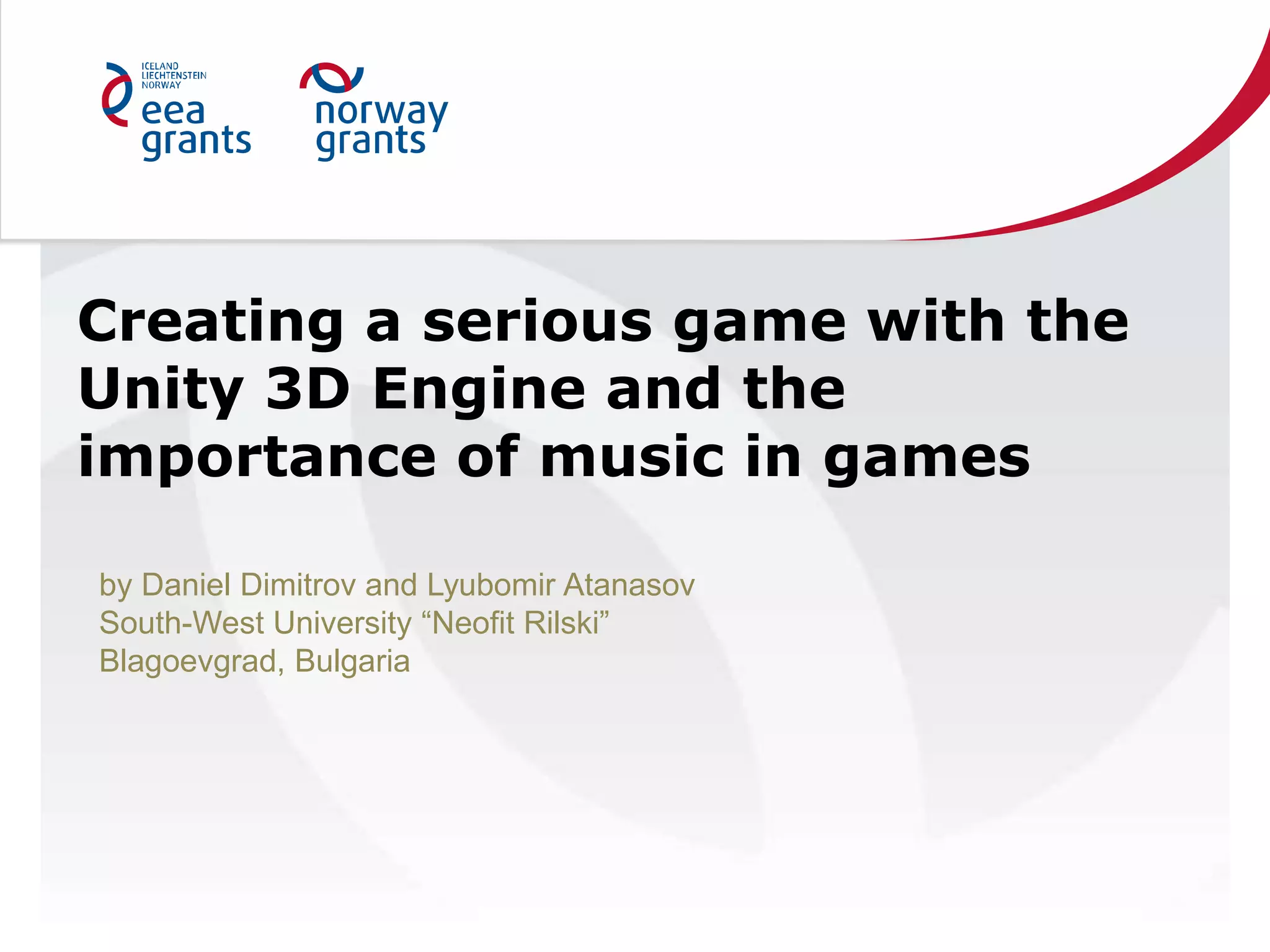 ICELAND
LIECHTENSTEIN
NORWAY
eea
grants

norway
grants

Creating a serious game with the Unity 3D Engine and the importance of music in games

by Daniel Dimitrov and Lyubomir Atanasov
South-West University “Neofit Rilski”
Blagoevgrad, Bulgaria